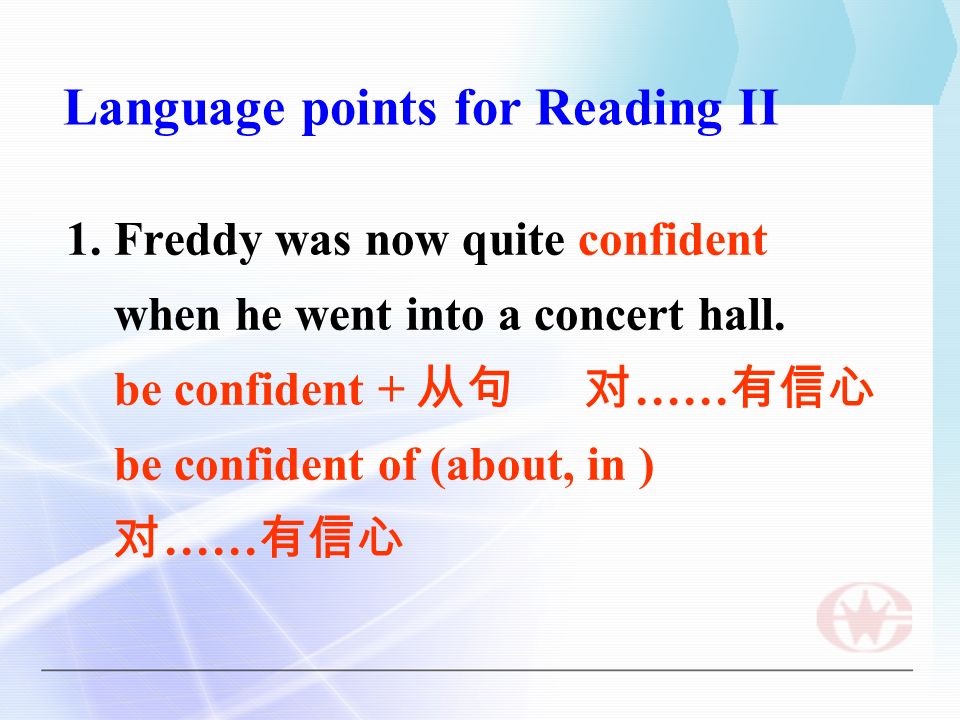 Language points for Reading II

1. Freddy was now quite confident when he went into a concert hall.
be confident + 从句　　对……有信心
be confident of (about, in )
对……有信心